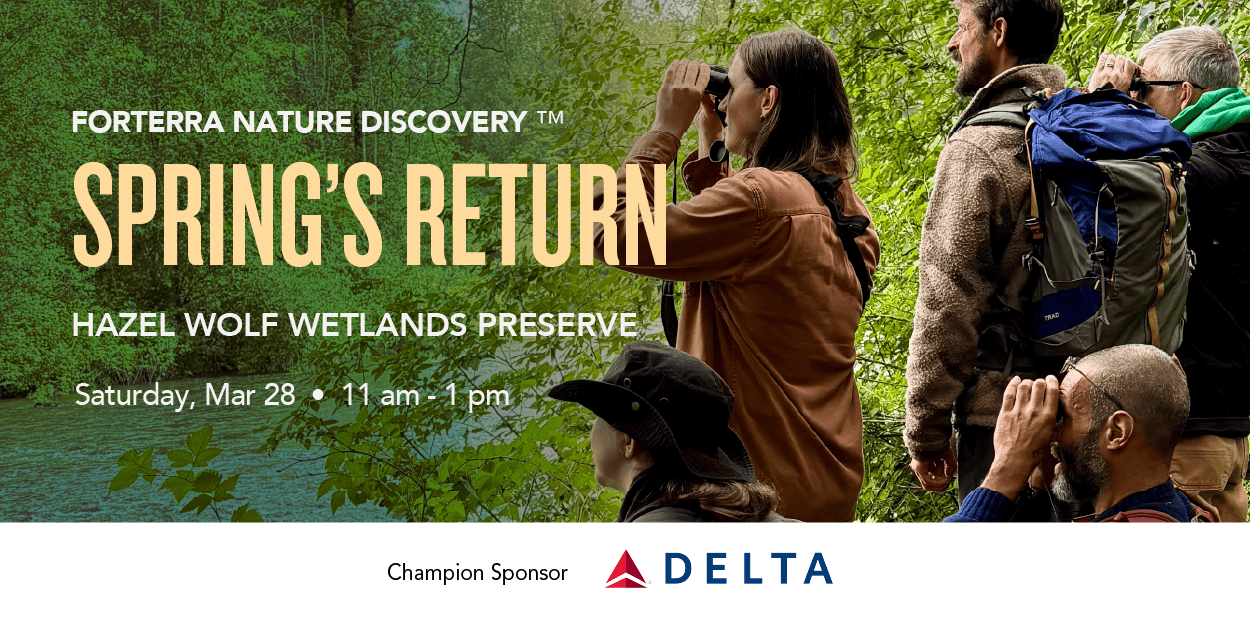 FORTERRA NATURE DISCOVERY ™
SPRING'S RETURN
HAZEL WOLF WETLANDS PRESERVE
Saturday, Mar 28 • 11 am - 1 pm

TRAD

Champion Sponsor DELTA